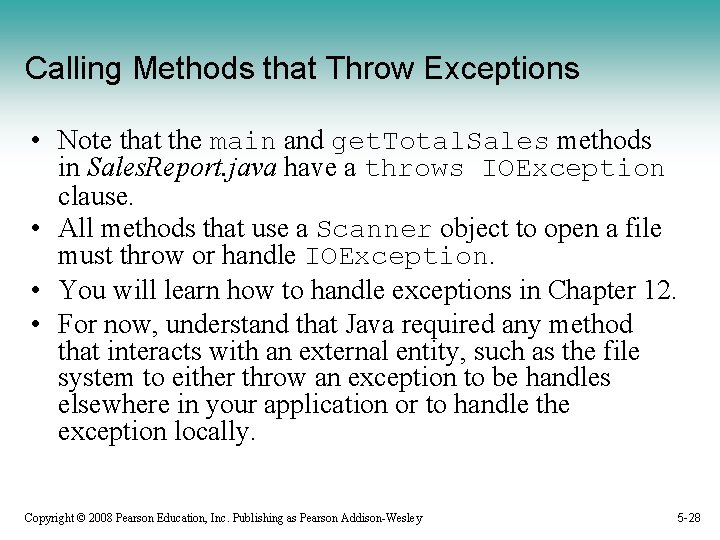 Calling Methods that Throw Exceptions

• Note that the main and getTotalSales methods in SalesReport.java have a throws IOException clause.
• All methods that use a Scanner object to open a file must throw or handle IOException.
• You will learn how to handle exceptions in Chapter 12.
• For now, understand that Java required any method that interacts with an external entity, such as the file system to either throw an exception to be handles elsewhere in your application or to handle the exception locally.

Copyright © 2008 Pearson Education, Inc. Publishing as Pearson Addison-Wesley

5-28